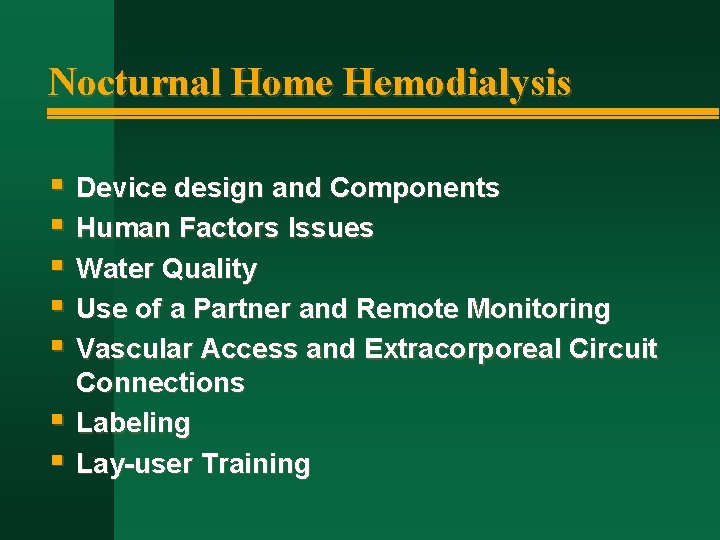 Nocturnal Home Hemodialysis

- Device design and Components
- Human Factors Issues
- Water Quality
- Use of a Partner and Remote Monitoring
- Vascular Access and Extracorporeal Circuit Connections
- Labeling
- Lay-user Training